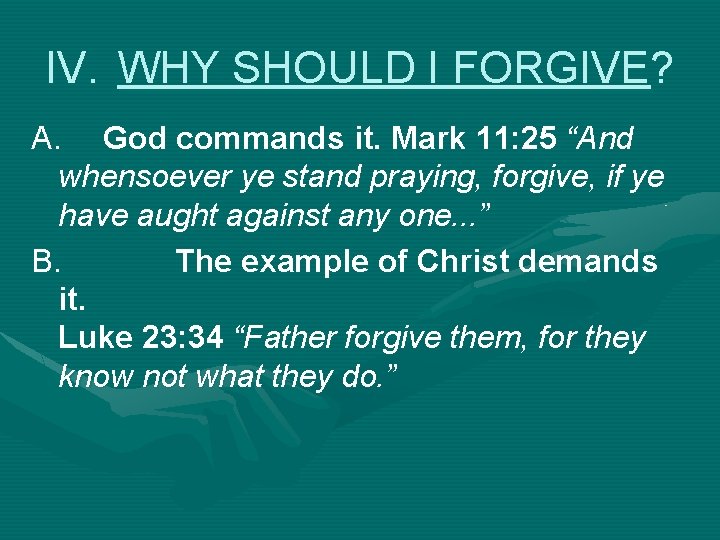 IV. WHY SHOULD I FORGIVE?

A. God commands it. Mark 11:25 “And whensoever ye stand praying, forgive, if ye have aught against any one...”

B. The example of Christ demands it.
Luke 23:34 “Father forgive them, for they know not what they do.”